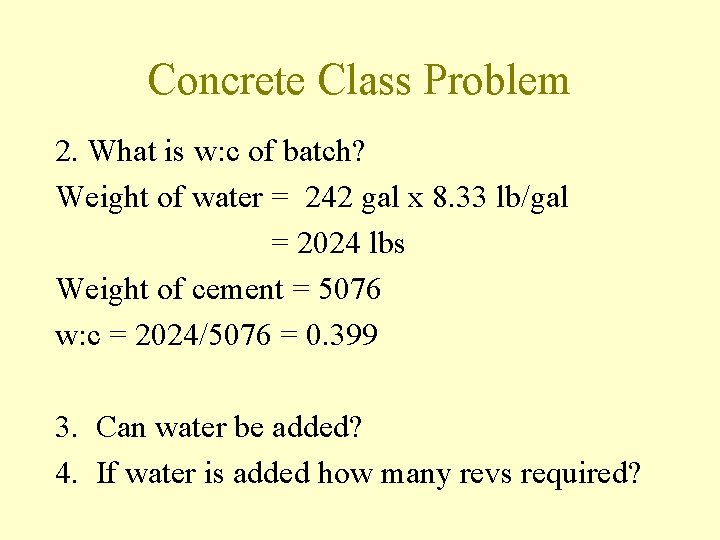 Concrete Class Problem

2. What is w:c of batch?

Weight of water = 242 gal x 8.33 lb/gal

= 2024 lbs

Weight of cement = 5076

w:c = 2024/5076 = 0.399

3. Can water be added?

4. If water is added how many revs required?